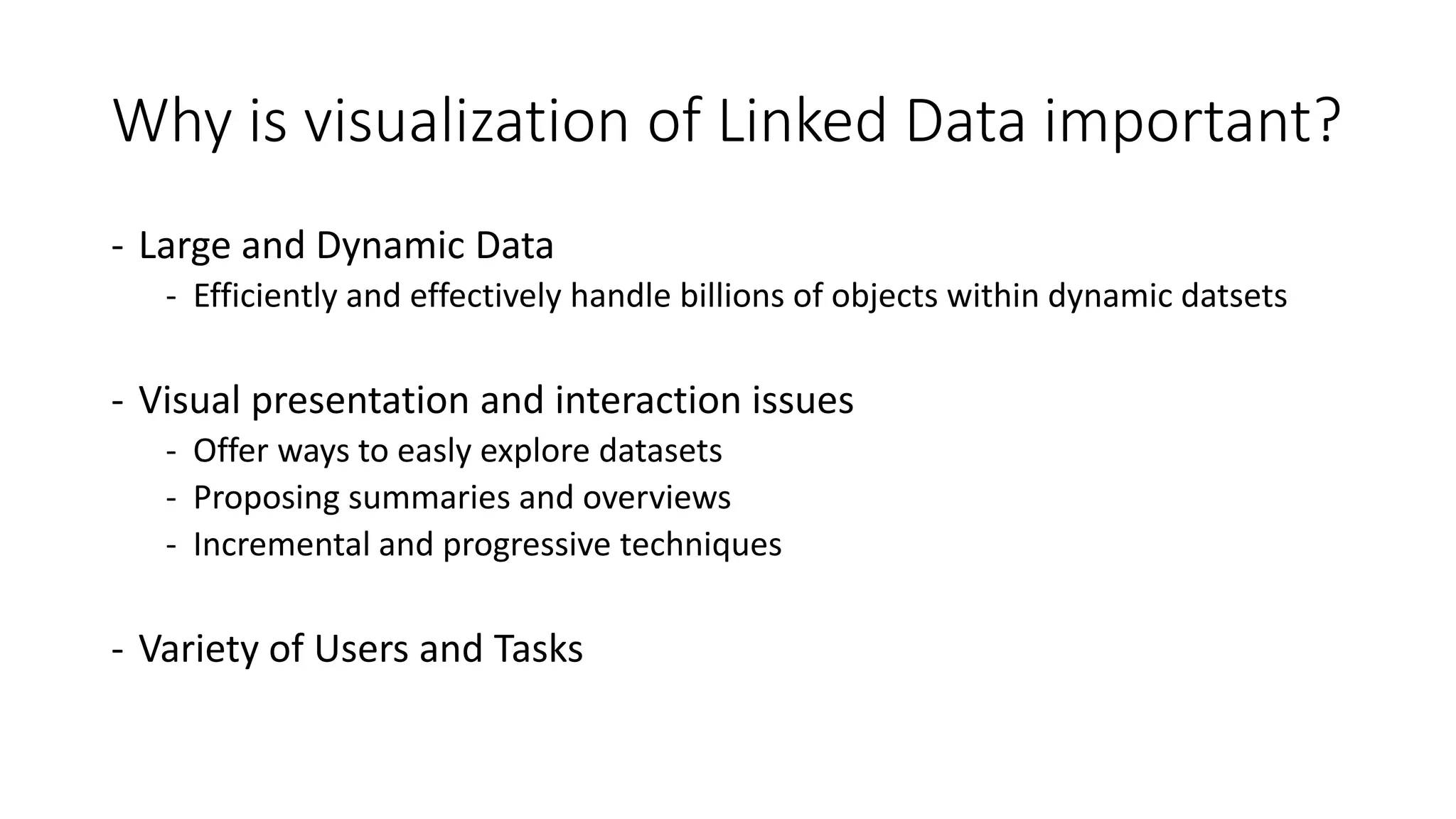 Why is visualization of Linked Data important?

- Large and Dynamic Data
  - Efficiently and effectively handle billions of objects within dynamic datsets

- Visual presentation and interaction issues
  - Offer ways to easly explore datasets
  - Proposing summaries and overviews
  - Incremental and progressive techniques

- Variety of Users and Tasks